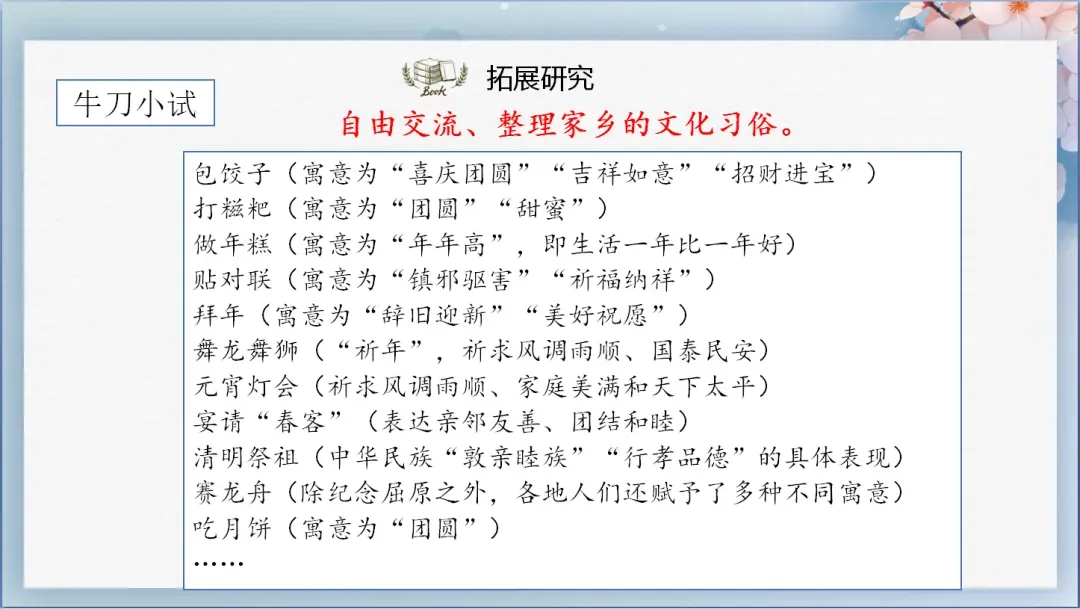 Book

拓展研究

牛刀小试

自由交流、整理家乡的文化习俗。

包饺子（寓意为“喜庆团圆”“吉祥如意”“招财进宝”）
打糍粑（寓意为“团圆”“甜蜜”）
做年糕（寓意为“年年高”，即生活一年比一年好）
贴对联（寓意为“镇邪驱害”“祈福纳祥”）
拜年（寓意为“辞旧迎新”“美好祝愿”）
舞龙舞狮（“祈年”，祈求风调雨顺、国泰民安）
元宵灯会（祈求风调雨顺、家庭美满和天下太平）
宴请“春客”（表达亲邻友善、团结和睦）
清明祭祖（中华民族“敦亲睦族”“行孝品德”的具体表现）
赛龙舟（除纪念屈原之外，各地人们还赋予了多种不同寓意）
吃月饼（寓意为“团圆”）
……